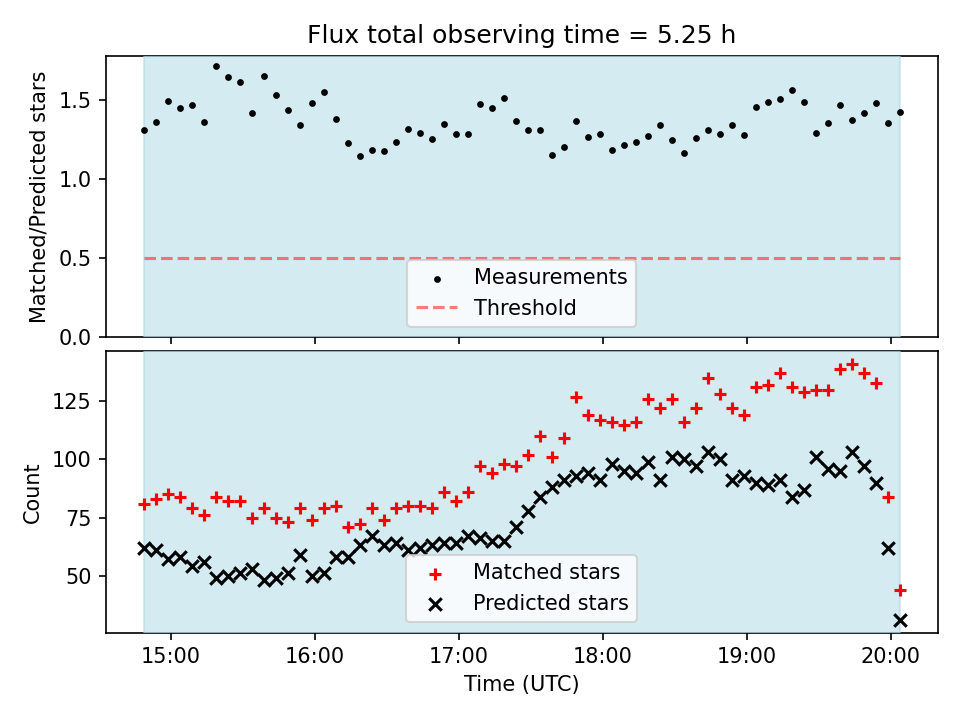 Flux total observing time = 5.25 h

Matched/Predicted stars

1.5
1.0
0.5
0.0

Measurements
Threshold

Count

125
100
75
50

Matched stars
Predicted stars

15:00
16:00
17:00
18:00
19:00
20:00

Time (UTC)